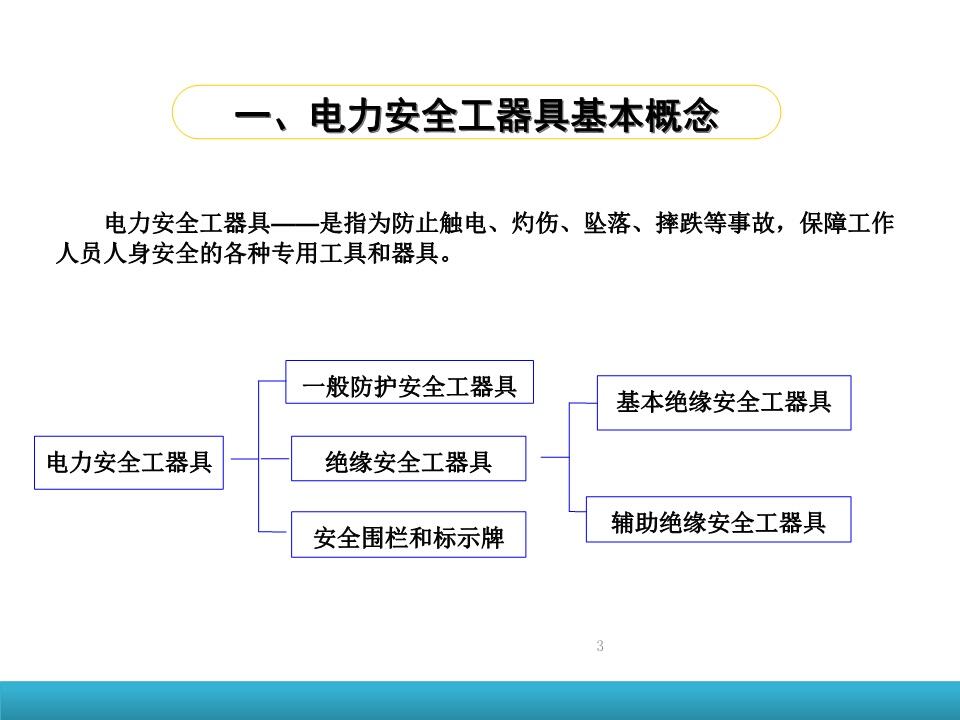 一、电力安全工器具基本概念

电力安全工器具——是指为防止触电、灼伤、坠落、摔跌等事故，保障工作人员人身安全的各种专用工具和器具。

电力安全工器具

一般防护安全工器具

绝缘安全工器具

安全围栏和标示牌

基本绝缘安全工器具

辅助绝缘安全工器具

3